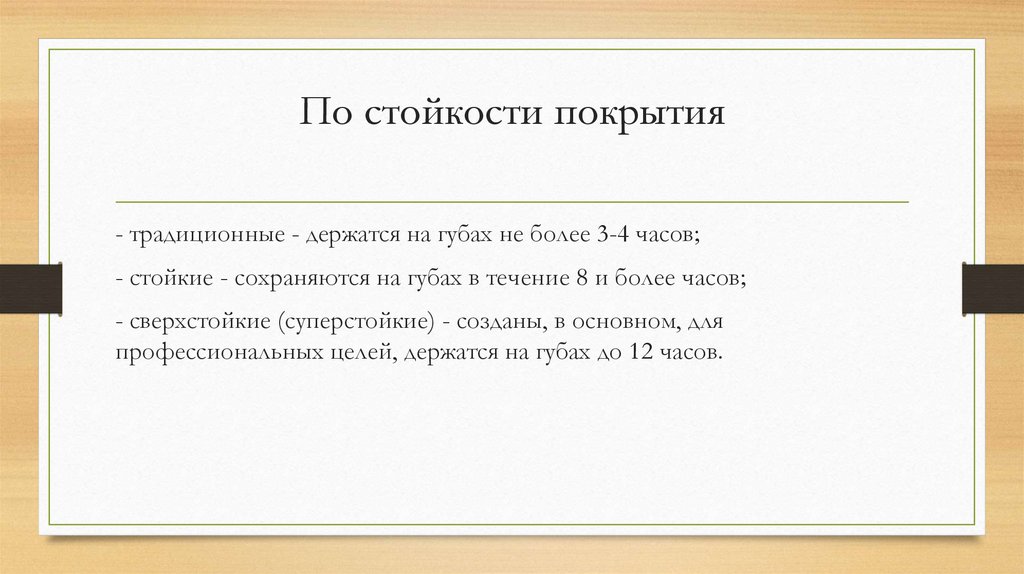 По стойкости покрытия

- традиционные - держатся на губах не более 3-4 часов;

- стойкие - сохраняются на губах в течение 8 и более часов;

- сверхстойкие (суперстойкие) - созданы, в основном, для профессиональных целей, держатся на губах до 12 часов.